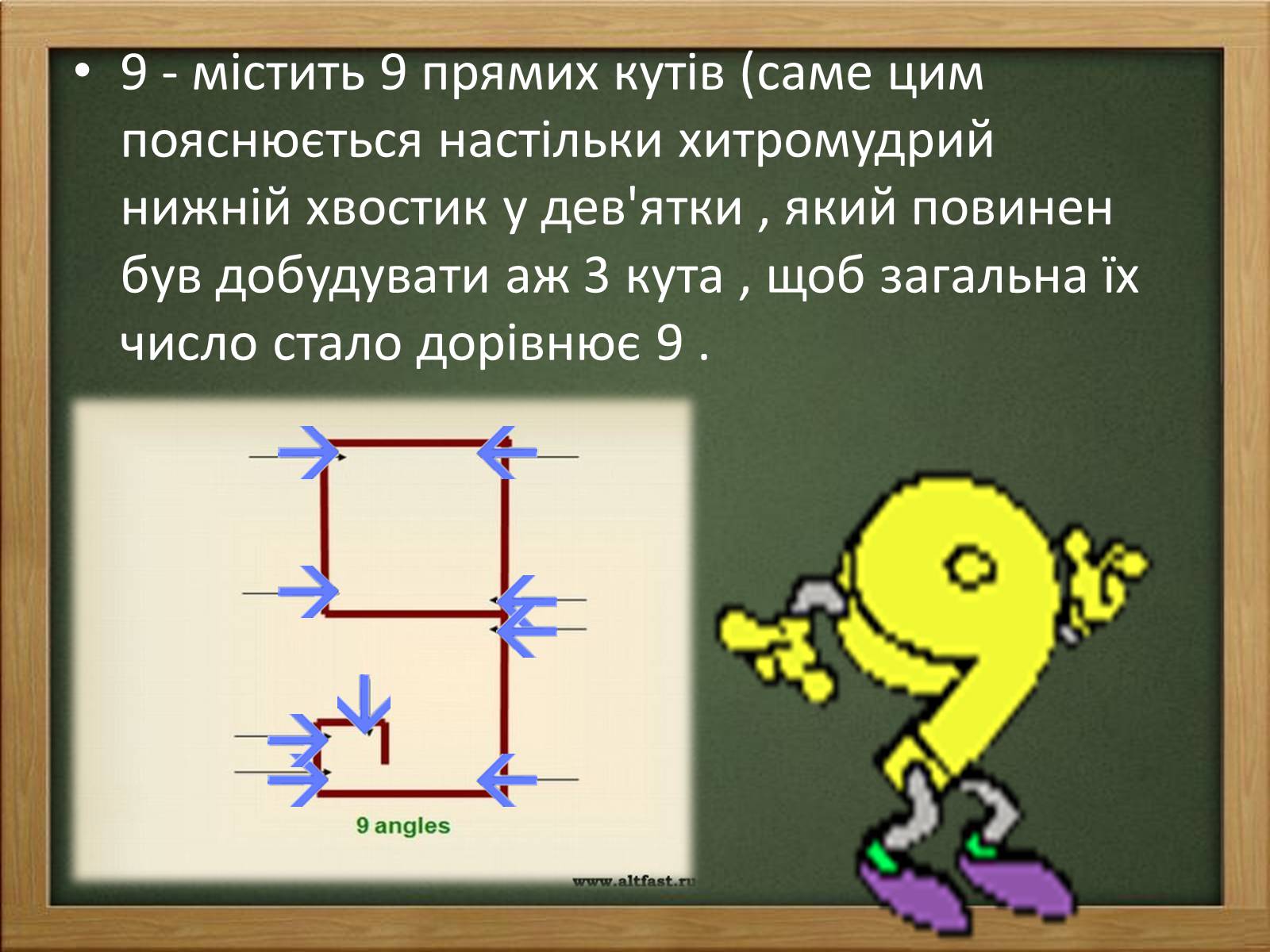 • 9 - містить 9 прямих кутів (саме цим пояснюється настільки хитромудрий нижній хвостик у дев'ятки , який повинен був добудувати аж 3 кута , щоб загальна їх число стало дорівнює 9 .

9 angles

www.altfast.ru